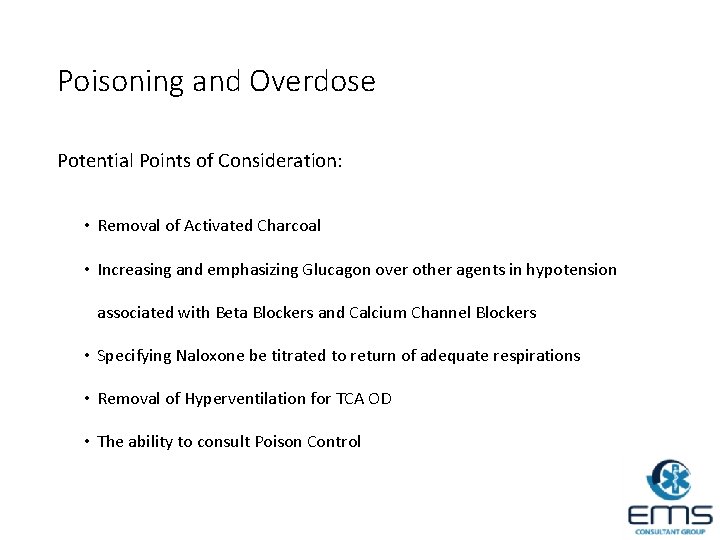 Poisoning and Overdose

Potential Points of Consideration:

• Removal of Activated Charcoal

• Increasing and emphasizing Glucagon over other agents in hypotension associated with Beta Blockers and Calcium Channel Blockers

• Specifying Naloxone be titrated to return of adequate respirations

• Removal of Hyperventilation for TCA OD

• The ability to consult Poison Control

EMS
CONSULTANT GROUP